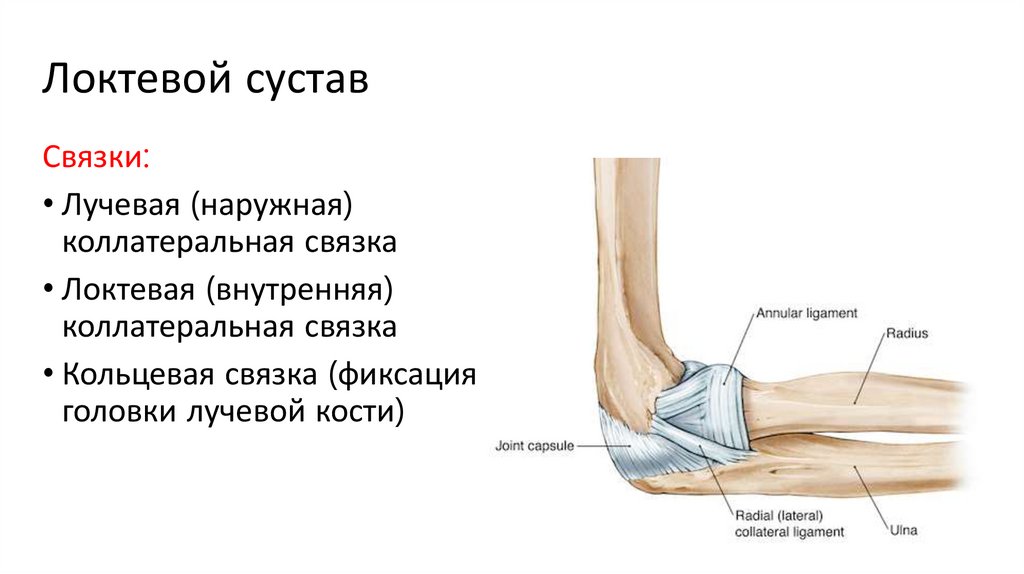 Локтевой сустав

Связки:

• Лучевая (наружная) коллатеральная связка

• Локтевая (внутренняя) коллатеральная связка

• Кольцевая связка (фиксация головки лучевой кости)

Annular ligament

Radius

Joint capsule

Radial (lateral) collateral ligament

Ulna